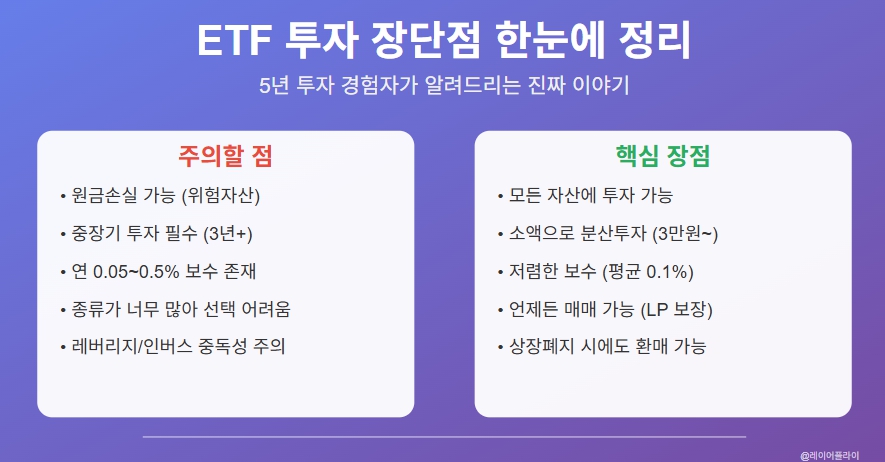 ETF 투자 장단점 한눈에 정리

5년 투자 경험자가 알려드리는 진짜 이야기

주의할 점

• 원금손실 가능 (위험자산)
• 중장기 투자 필수 (3년+)
• 연 0.05~0.5% 보수 존재
• 종류가 너무 많아 선택 어려움
• 레버리지/인버스 중독성 주의

핵심 장점

• 모든 자산에 투자 가능
• 소액으로 분산투자 (3만원~)
• 저렴한 보수 (평균 0.1%)
• 언제든 매매 가능 (LP 보장)
• 상장폐지 시에도 환매 가능

@레이어플라이